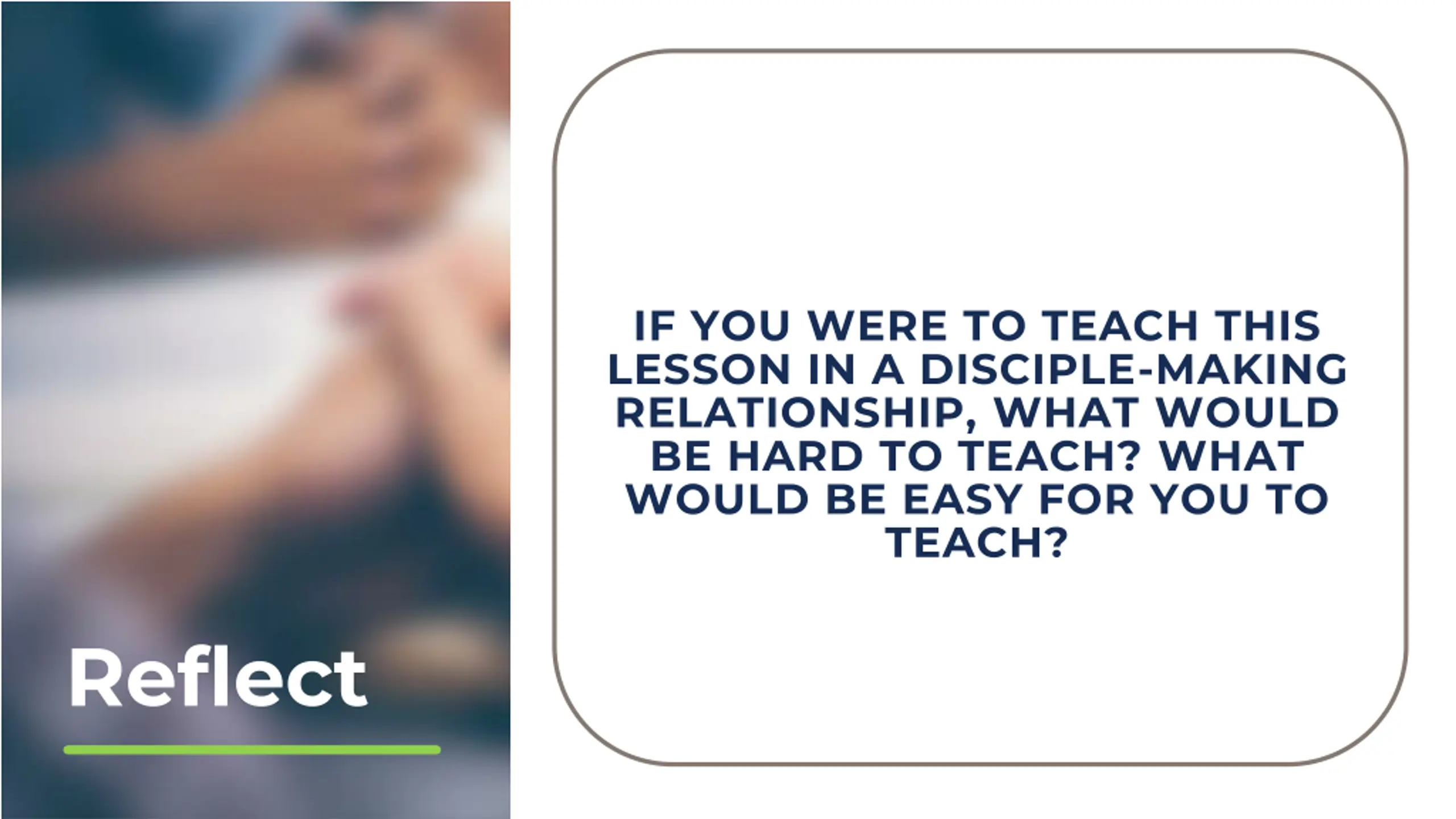 Reflect

IF YOU WERE TO TEACH THIS LESSON IN A DISCIPLE-MAKING RELATIONSHIP, WHAT WOULD BE HARD TO TEACH? WHAT WOULD BE EASY FOR YOU TO TEACH?